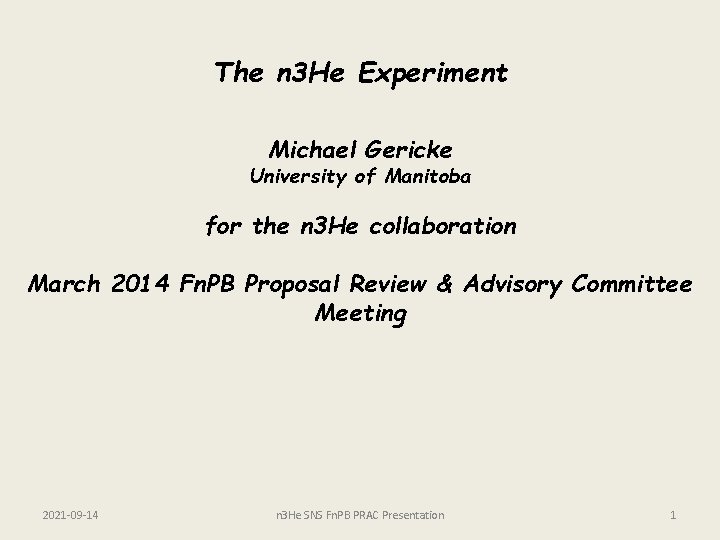 The n3He Experiment

Michael Gericke
University of Manitoba

for the n3He collaboration

March 2014 FnPB Proposal Review & Advisory Committee Meeting

2021-09-14

n3He SNS FnPB PRAC Presentation

1